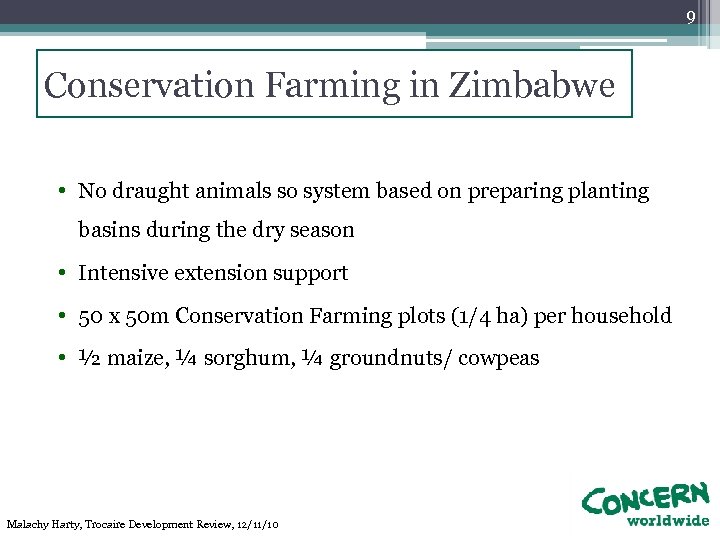 9

Conservation Farming in Zimbabwe

• No draught animals so system based on preparing planting basins during the dry season
• Intensive extension support
• 50 x 50m Conservation Farming plots (1/4 ha) per household
• ½ maize, ¼ sorghum, ¼ groundnuts/ cowpeas

Malachy Harty, Trocaire Development Review, 12/11/10

CONCERN worldwide